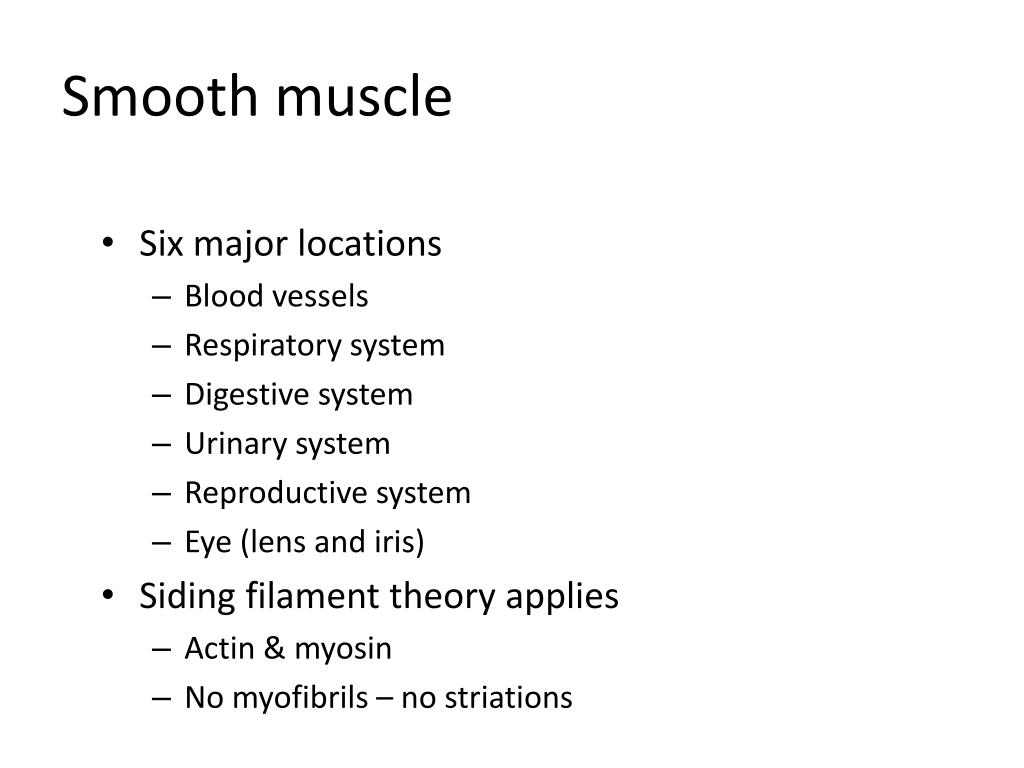 Smooth muscle

• Six major locations
– Blood vessels
– Respiratory system
– Digestive system
– Urinary system
– Reproductive system
– Eye (lens and iris)
• Siding filament theory applies
– Actin & myosin
– No myofibrils – no striations